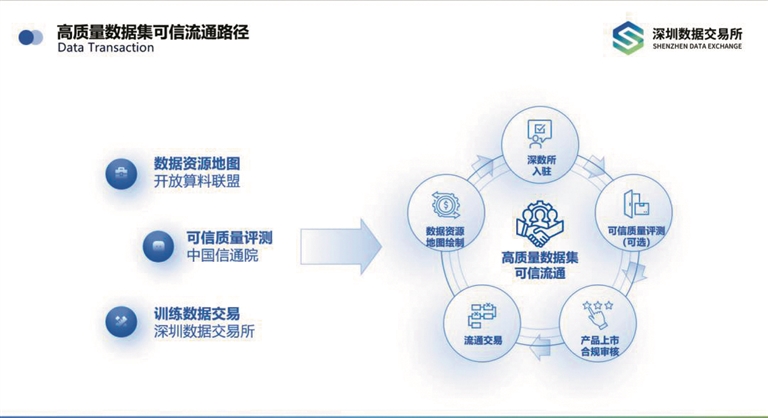 高质量数据集可信流通路径
Data Transaction

深圳数据交易所
SHENZHEN DATA EXCHANGE

数据资源地图
开放算料联盟

可信质量评测
中国信通院

训练数据交易
深圳数据交易所

深数所入驻

可信质量评测(可选)

产品上市合规审核

流通交易

数据资源地图绘制

高质量数据集可信流通